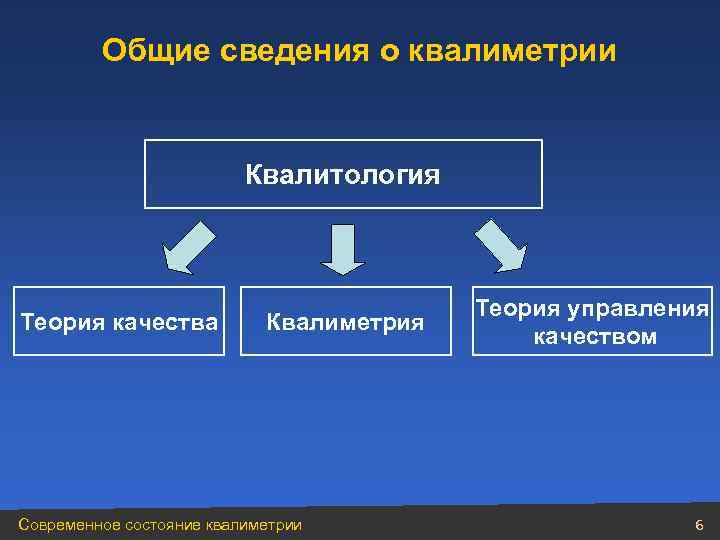 Общие сведения о квалиметрии

Квалитология

Теория качества

Квалиметрия

Теория управления качеством

Современное состояние квалиметрии

6